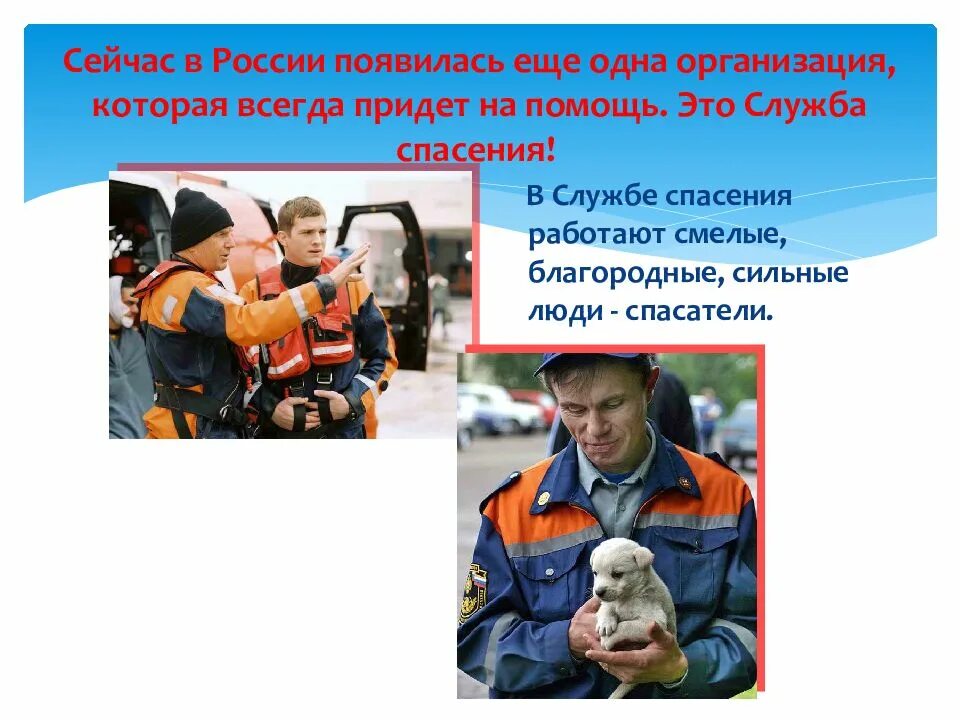 Сейчас в России появилась еще одна организация, которая всегда придет на помощь. Это Служба спасения!

В Службе спасения работают смелые, благородные, сильные люди - спасатели.